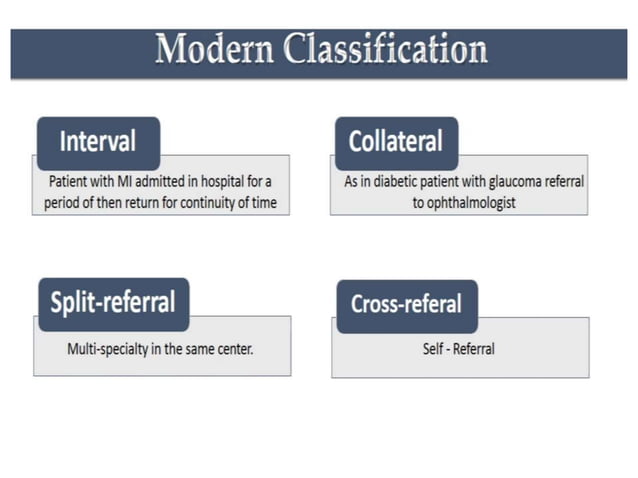 Modern Classification

Interval

Patient with MI admitted in hospital for a period of then return for continuity of time

Collateral

As in diabetic patient with glaucoma referral to ophthalmologist

Split-referral

Multi-specialty in the same center.

Cross-referal

Self - Referral